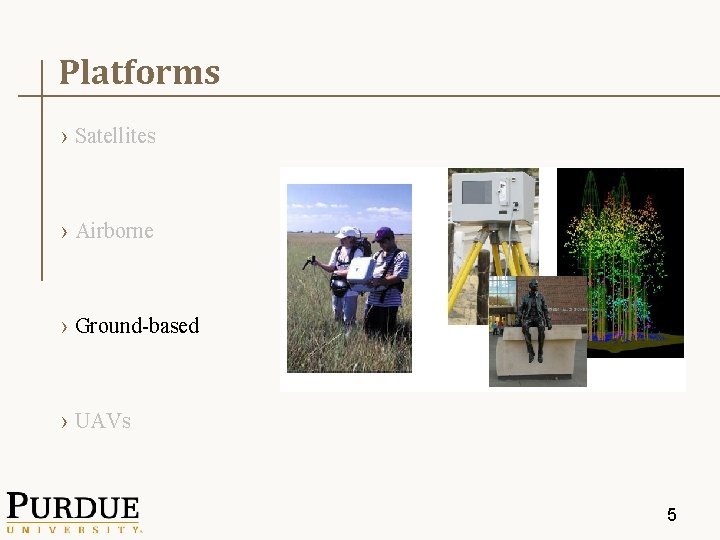 Platforms

› Satellites

› Airborne

› Ground-based

› UAVs

PURDUE
UNIVERSITY

5